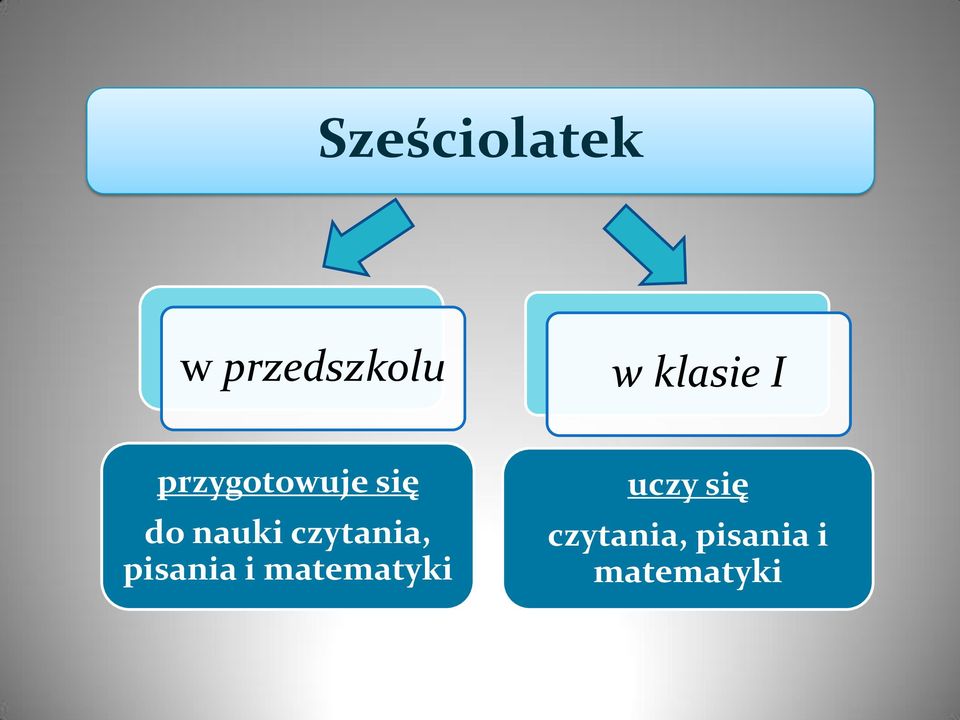 Sześciolatek

w przedszkolu

przygotowuje się
do nauki czytania, pisania i matematyki

w klasie I

uczy się
czytania, pisania i matematyki